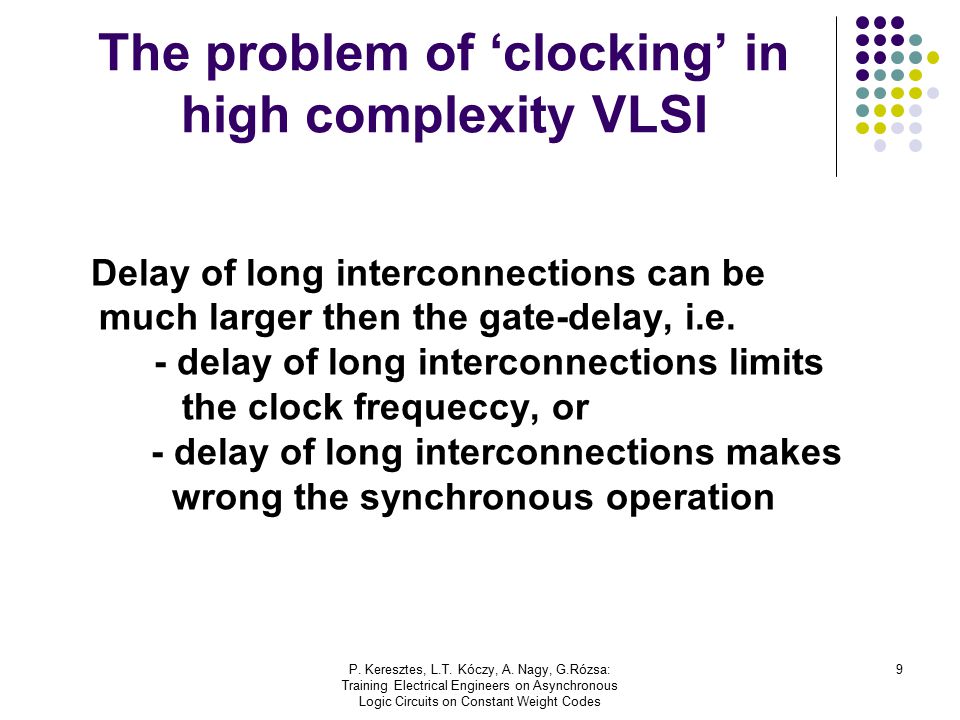 The problem of ‘clocking’ in high complexity VLSI

Delay of long interconnections can be much larger then the gate-delay, i.e.
- delay of long interconnections limits the clock frequeccy, or
- delay of long interconnections makes wrong the synchronous operation

P. Keresztes, L.T. Kóczy, A. Nagy, G.Rózsa: Training Electrical Engineers on Asynchronous Logic Circuits on Constant Weight Codes

9